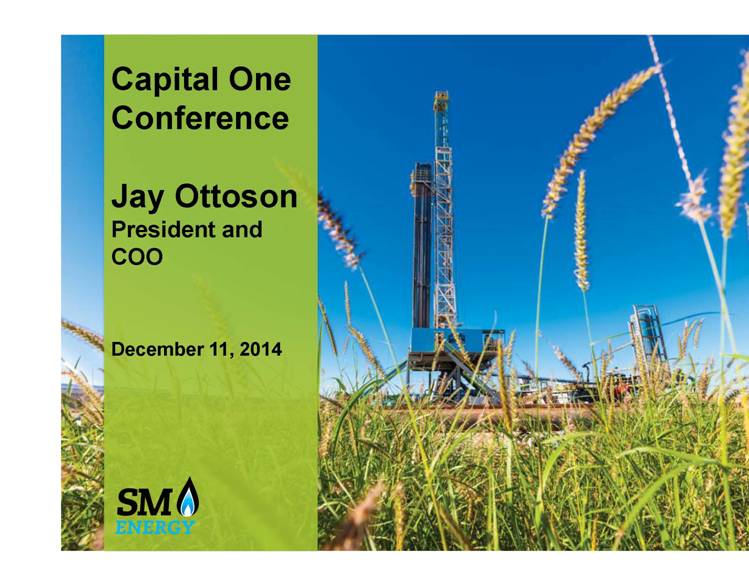 Capital One Conference

Jay Ottoson
President and COO

December 11, 2014

SM
ENERGY